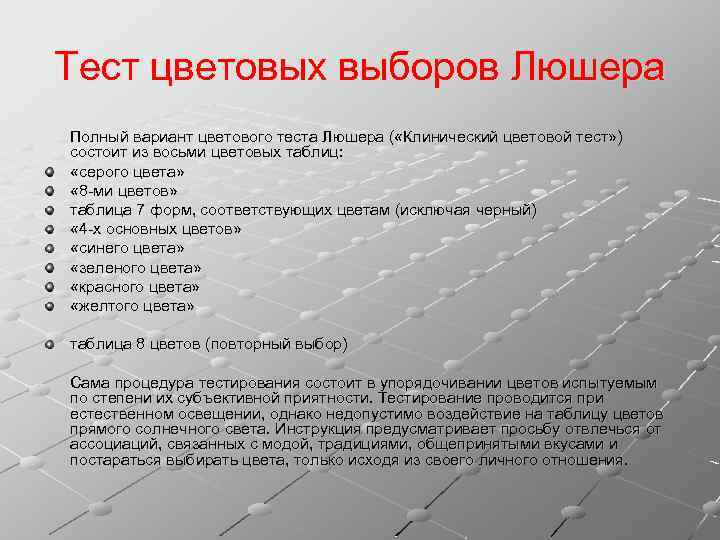 Тест цветовых выборов Люшера

Полный вариант цветового теста Люшера («Клинический цветовой тест») состоит из восьми цветовых таблиц:

- «серого цвета»
- «8-ми цветов»
- таблица 7 форм, соответствующих цветам (исключая черный)
- «4-х основных цветов»
- «синего цвета»
- «зеленого цвета»
- «красного цвета»
- «желтого цвета»

- таблица 8 цветов (повторный выбор)

Сама процедура тестирования состоит в упорядочивании цветов испытуемым по степени их субъективной приятности. Тестирование проводится при естественном освещении, однако недопустимо воздействие на таблицу цветов прямого солнечного света. Инструкция предусматривает просьбу отвлечься от ассоциаций, связанных с модой, традициями, общепринятыми вкусами и постараться выбирать цвета, только исходя из своего личного отношения.